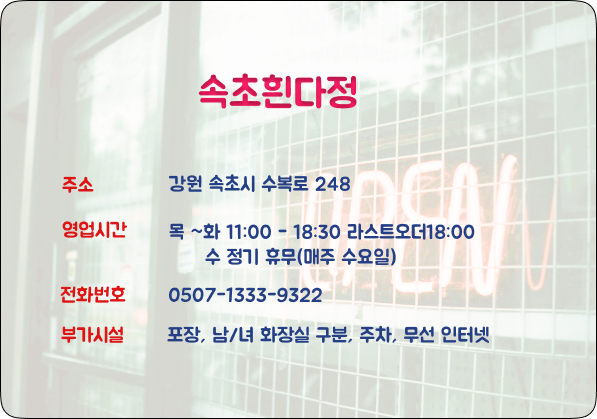 속초흰다정

주소 강원 속초시 수복로 248

영업시간 목 ~화 11:00 - 18:30 라스트오더18:00
수 정기 휴무(매주 수요일)

전화번호 0507-1333-9322

부가시설 포장, 남/녀 화장실 구분, 주차, 무선 인터넷

OPEN